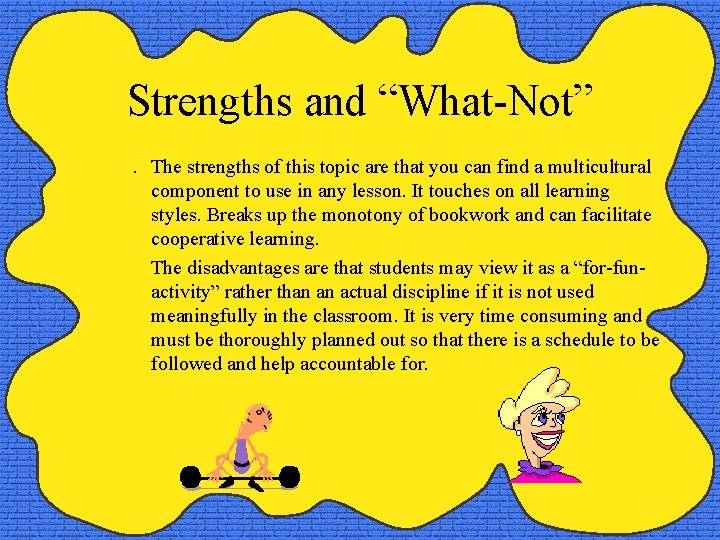 Strengths and “What-Not”

. The strengths of this topic are that you can find a multicultural component to use in any lesson. It touches on all learning styles. Breaks up the monotony of bookwork and can facilitate cooperative learning.

The disadvantages are that students may view it as a “for-fun-activity” rather than an actual discipline if it is not used meaningfully in the classroom. It is very time consuming and must be thoroughly planned out so that there is a schedule to be followed and help accountable for.